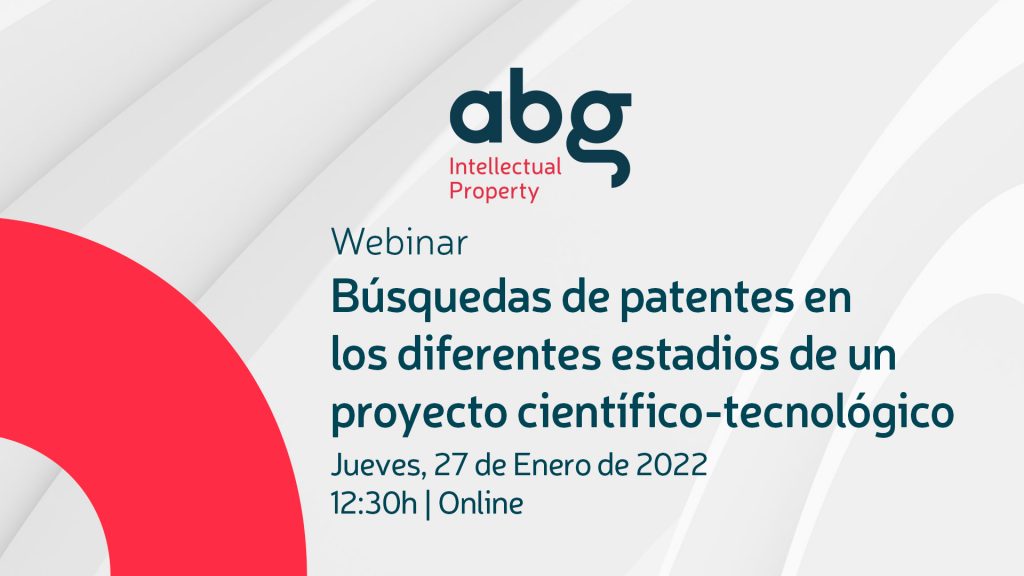 abg
Intellectual Property

Webinar

Búsquedas de patentes en los diferentes estadios de un proyecto científico-tecnológico

Jueves, 27 de Enero de 2022
12:30h | Online